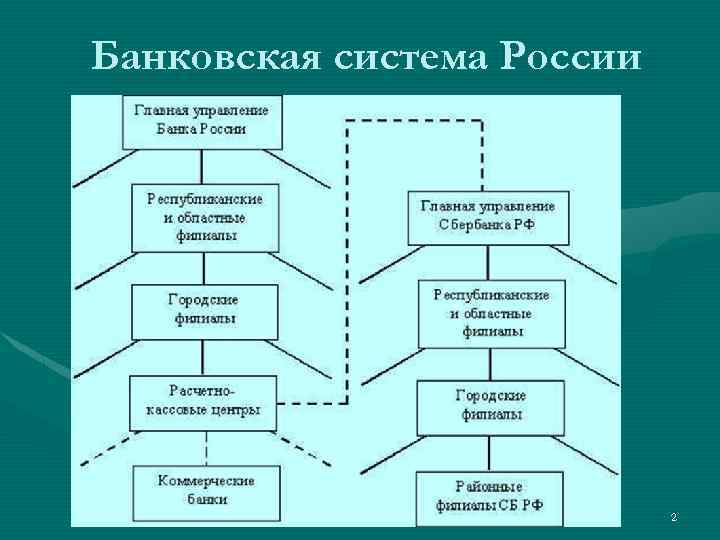 Банковская система России

Главная управление Банка России

Республиканские и областные филиалы

Городские филиалы

Расчетно-кассовые центры

Коммерческие банки

Главная управление Сбербанка РФ

Республиканские и областные филиалы

Городские филиалы

Районные филиалы СБ РФ

2